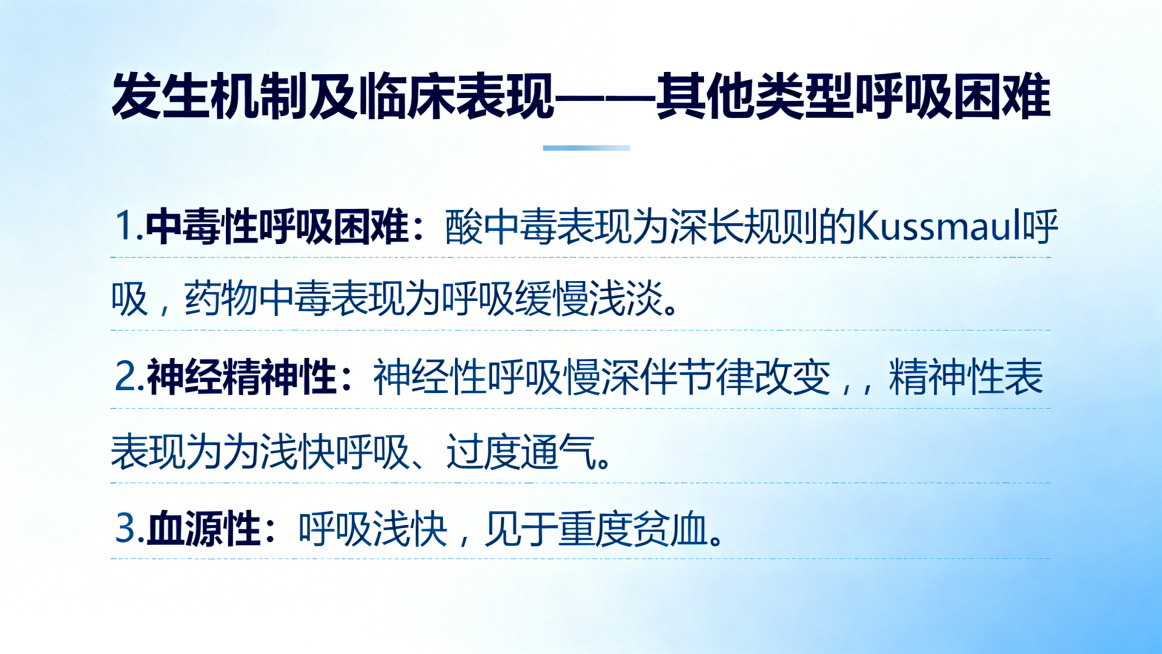 发生机制及临床表现——其他类型呼吸困难

1.中毒性呼吸困难：酸中毒表现为深长规则的Kussmaul呼吸，药物中毒表现为呼吸缓慢浅淡。

2.神经精神性：神经性呼吸慢深伴节律改变，，精神性表表现为为浅快呼吸、过度通气。

3.血源性：呼吸浅快，见于重度贫血。